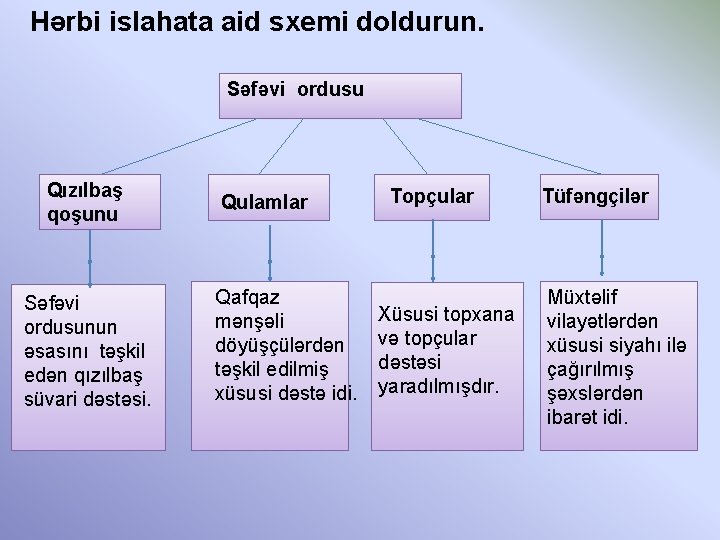 Hərbi islahata aid sxemi doldurun.

Səfəvi ordusu

Qızılbaş qoşunu

Qulamlar

Topçular

Tüfəngçilər

Səfəvi ordusunun əsasını təşkil edən qızılbaş süvari dəstəsi.

Qafqaz mənşəli döyüşçülərdən təşkil edilmiş xüsusi dəstə idi.

Xüsusi topxana və topçular dəstəsi yaradılmışdır.

Müxtəlif vilayətlərdən xüsusi siyahı ilə çağırılmış şəxslərdən ibarət idi.